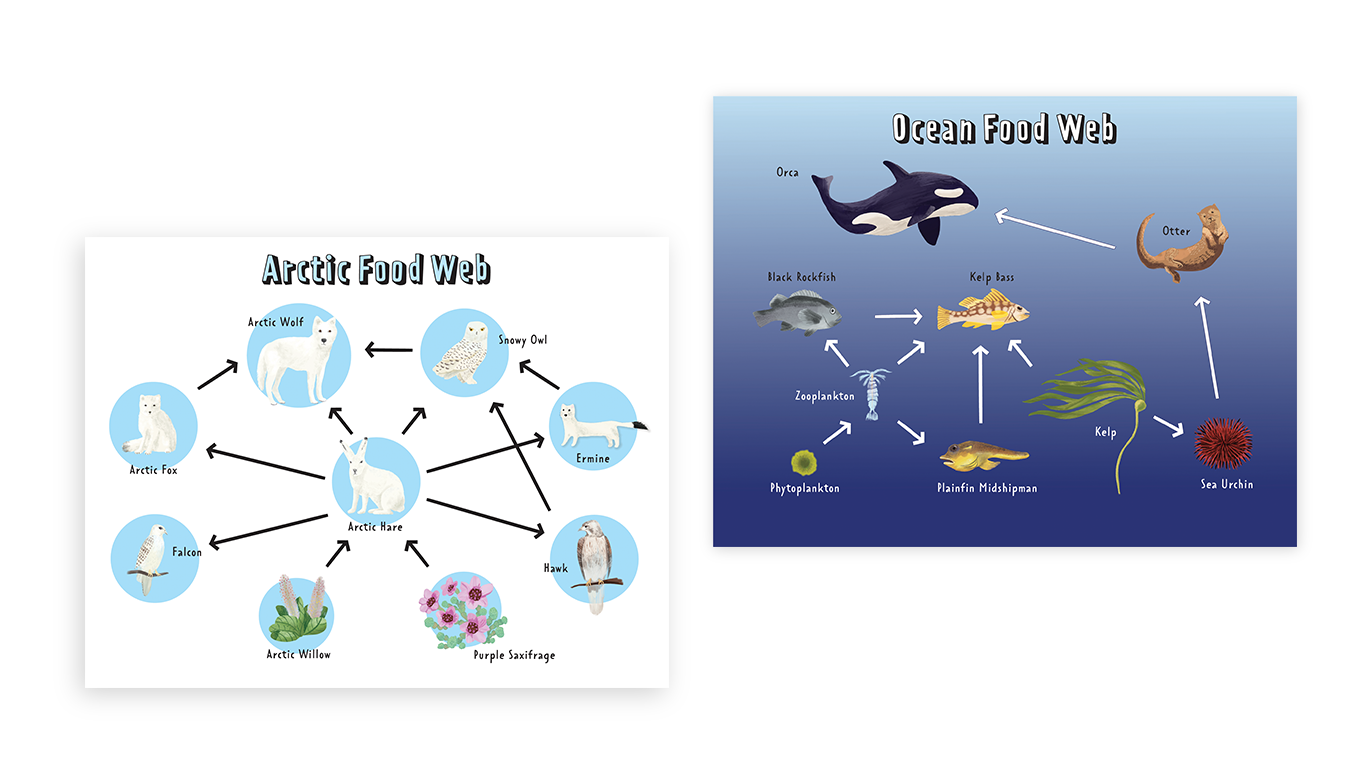 Arctic Food Web

Arctic Wolf

Snowy Owl

Arctic Fox

Ermine

Arctic Hare

Falcon

Hawk

Arctic Willow

Purple Saxifrage

Ocean Food Web

Orca

Otter

Black Rockfish

Kelp Bass

Zooplankton

Kelp

Phytoplankton

Plainfin Midshipman

Sea Urchin